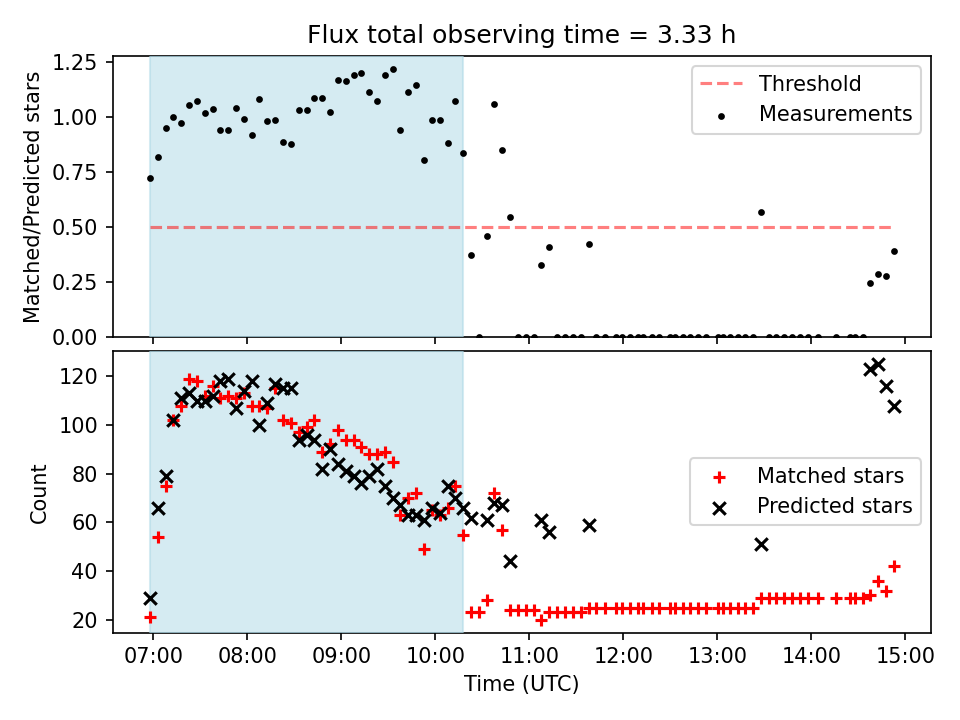 Flux total observing time = 3.33 h

Matched/Predicted stars

1.25
1.00
0.75
0.50
0.25
0.00

Threshold
Measurements

Count

120
100
80
60
40
20

Matched stars
Predicted stars

07:00 08:00 09:00 10:00 11:00 12:00 13:00 14:00 15:00

Time (UTC)